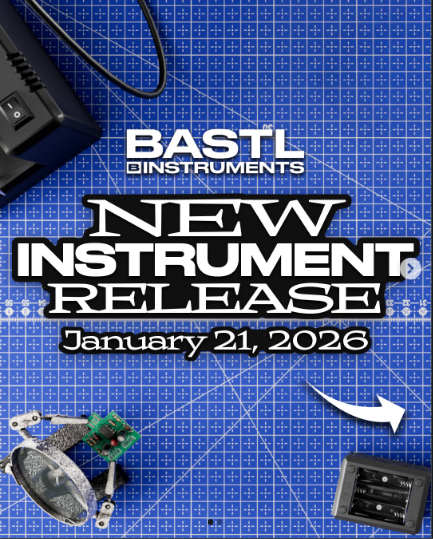 BASTL
INSTRUMENTS

NEW
INSTRUMENT
RELEASE

January 21, 2026